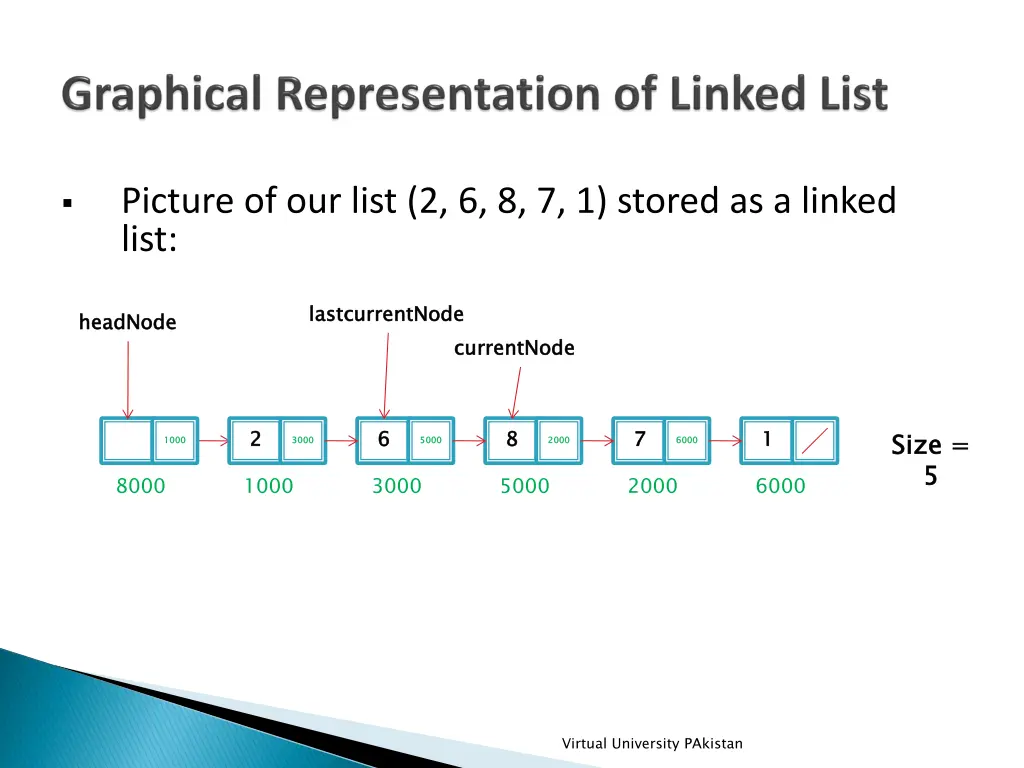 Graphical Representation of Linked List

▪ Picture of our list (2, 6, 8, 7, 1) stored as a linked list:

headNode

lastcurrentNode

currentNode

1000

2 3000

6 5000

8 2000

7 6000

1

8000 1000 3000 5000 2000 6000

Size = 5

Virtual University PAkistan